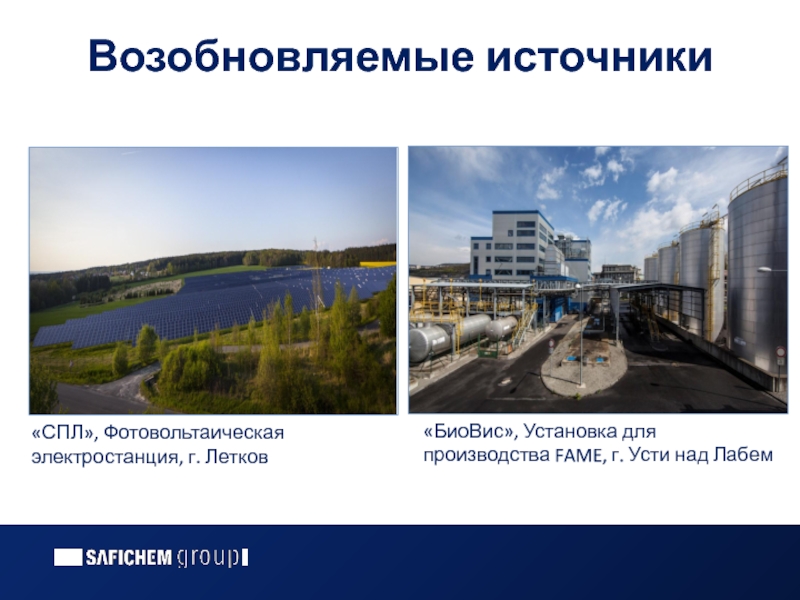 Возобновляемые источники

«СПЛ», Фотовольтаическая электростанция, г. Летков

«БиоВис», Установка для производства FAME, г. Усти над Лабем

SAFICHEM group